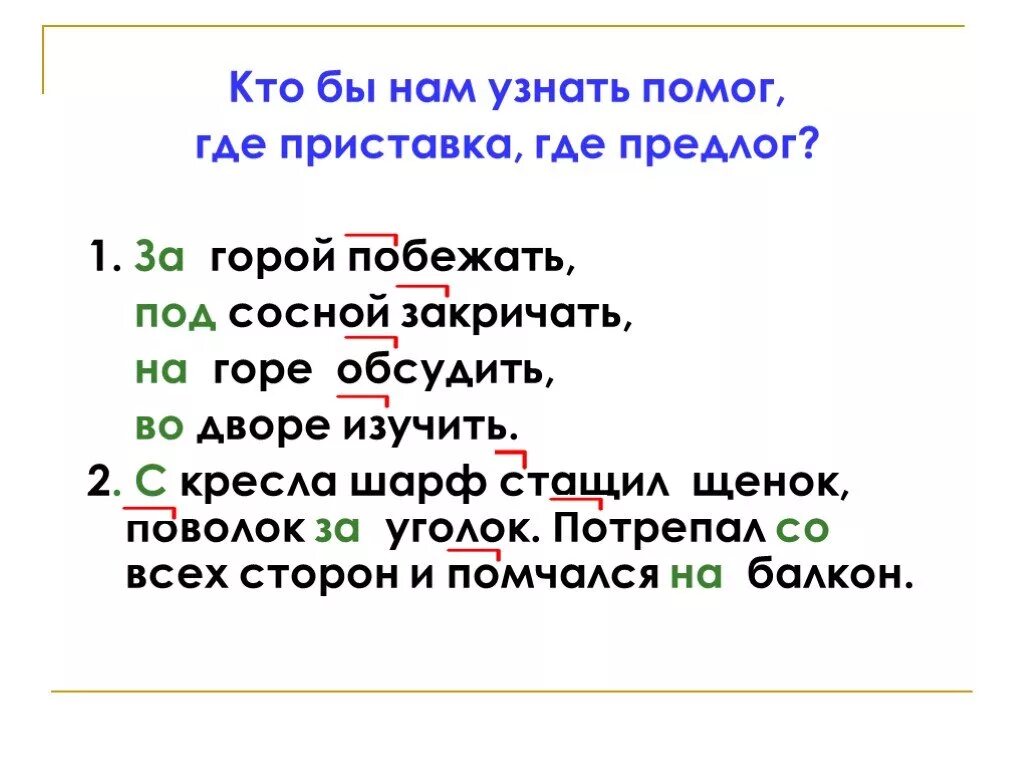 Кто бы нам узнать помог, где приставка, где предлог?

1. За горой побежать,
под сосной закричать,
на горе обсудить,
во дворе изучить.

2. С кресла шарф стащил щенок, поволок за уголок. Потрепал со всех сторон и помчался на балкон.